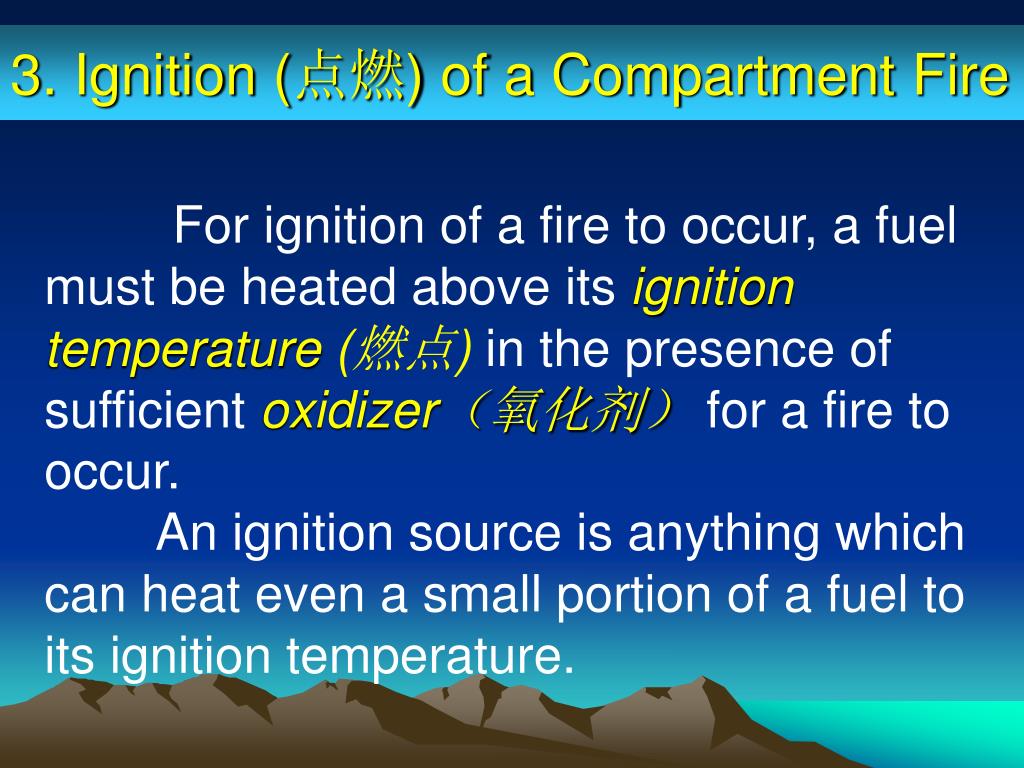 3. Ignition (点燃) of a Compartment Fire

For ignition of a fire to occur, a fuel must be heated above its ignition temperature (燃点) in the presence of sufficient oxidizer（氧化剂） for a fire to occur.

An ignition source is anything which can heat even a small portion of a fuel to its ignition temperature.